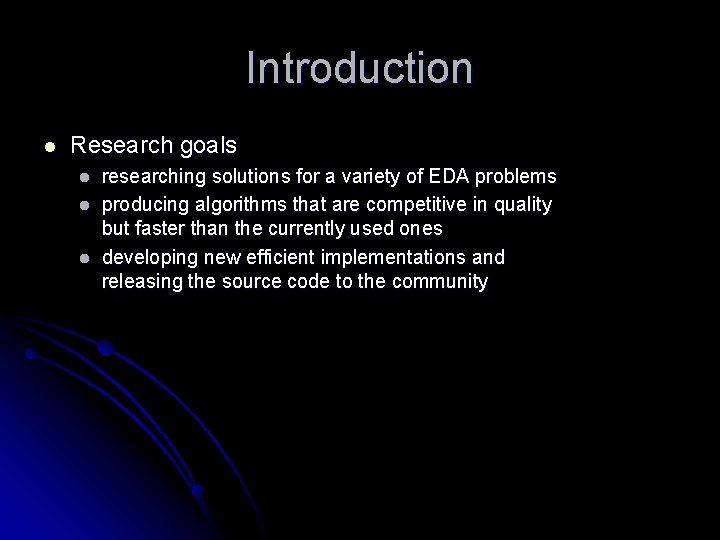 Introduction

- Research goals
  - researching solutions for a variety of EDA problems
  - producing algorithms that are competitive in quality but faster than the currently used ones
  - developing new efficient implementations and releasing the source code to the community